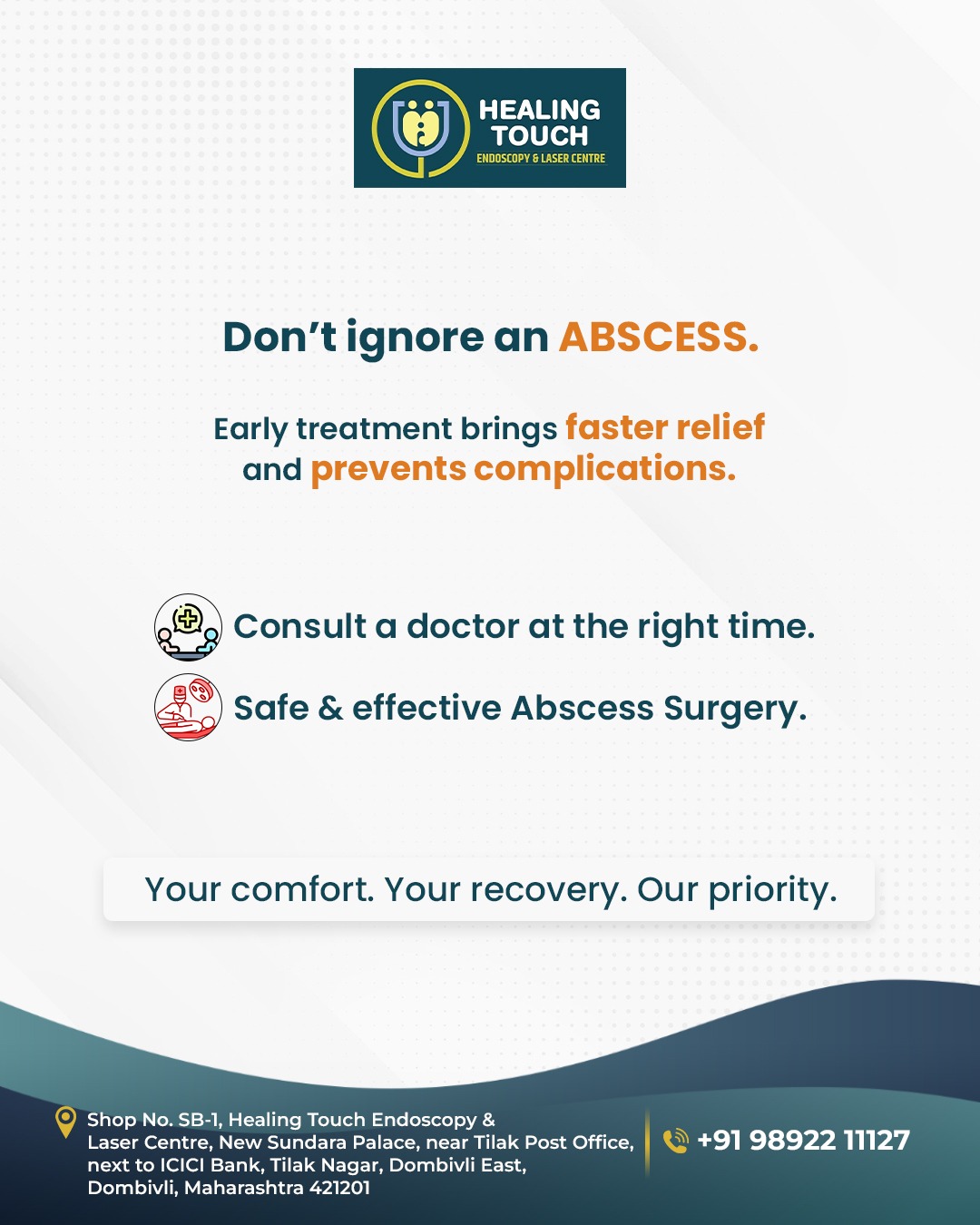 HEALING TOUCH
ENDOSCOPY & LASER CENTRE

Don't ignore an ABSCESS.

Early treatment brings faster relief and prevents complications.

Consult a doctor at the right time.

Safe & effective Abscess Surgery.

Your comfort. Your recovery. Our priority.

Shop No. SB-1, Healing Touch Endoscopy & Laser Centre, New Sundara Palace, near Tilak Post Office, next to ICICI Bank, Tilak Nagar, Dombivli East, Dombivli, Maharashtra 421201

+91 98922 11127